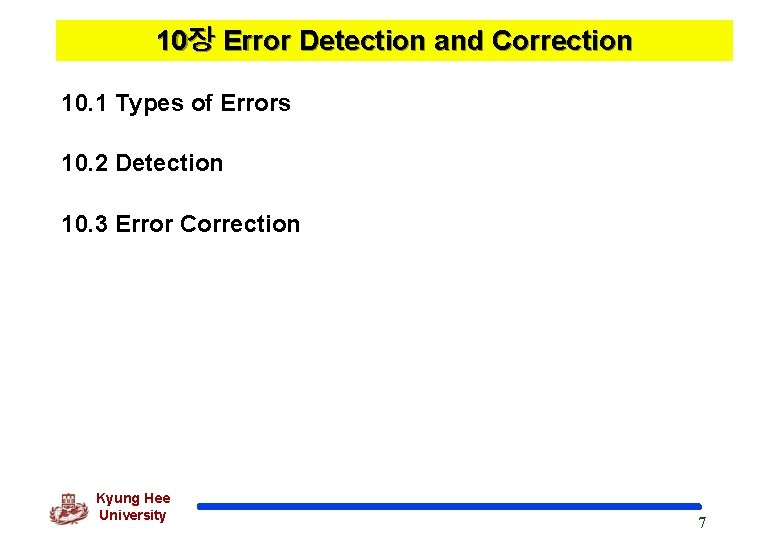 10장 Error Detection and Correction

10.1 Types of Errors

10.2 Detection

10.3 Error Correction

Kyung Hee University

7